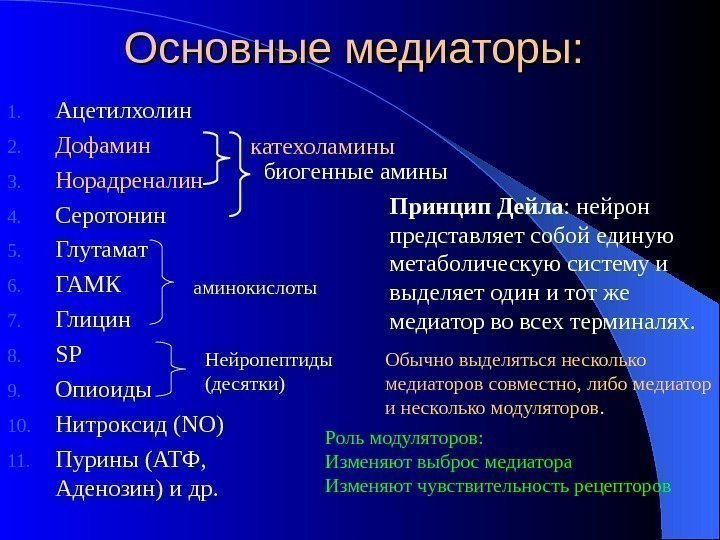 Основные медиаторы:

1. Ацетилхолин
2. Дофамин
3. Норадреналин
4. Серотонин
5. Глутамат
6. ГАМК
7. Глицин
8. SP
9. Опиоиды
10. Нитроксид (NO)
11. Пурины (АТФ, Аденозин) и др.

катехоламины
биогенные амины

аминокислоты

Нейропептиды (десятки)

Принцип Дейла: нейрон представляет собой единую метаболическую систему и выделяет один и тот же медиатор во всех терминалях.

Обычно выделяться несколько медиаторов совместно, либо медиатор и несколько модуляторов.

Роль модуляторов:
Изменяют выброс медиатора
Изменяют чувствительность рецепторов